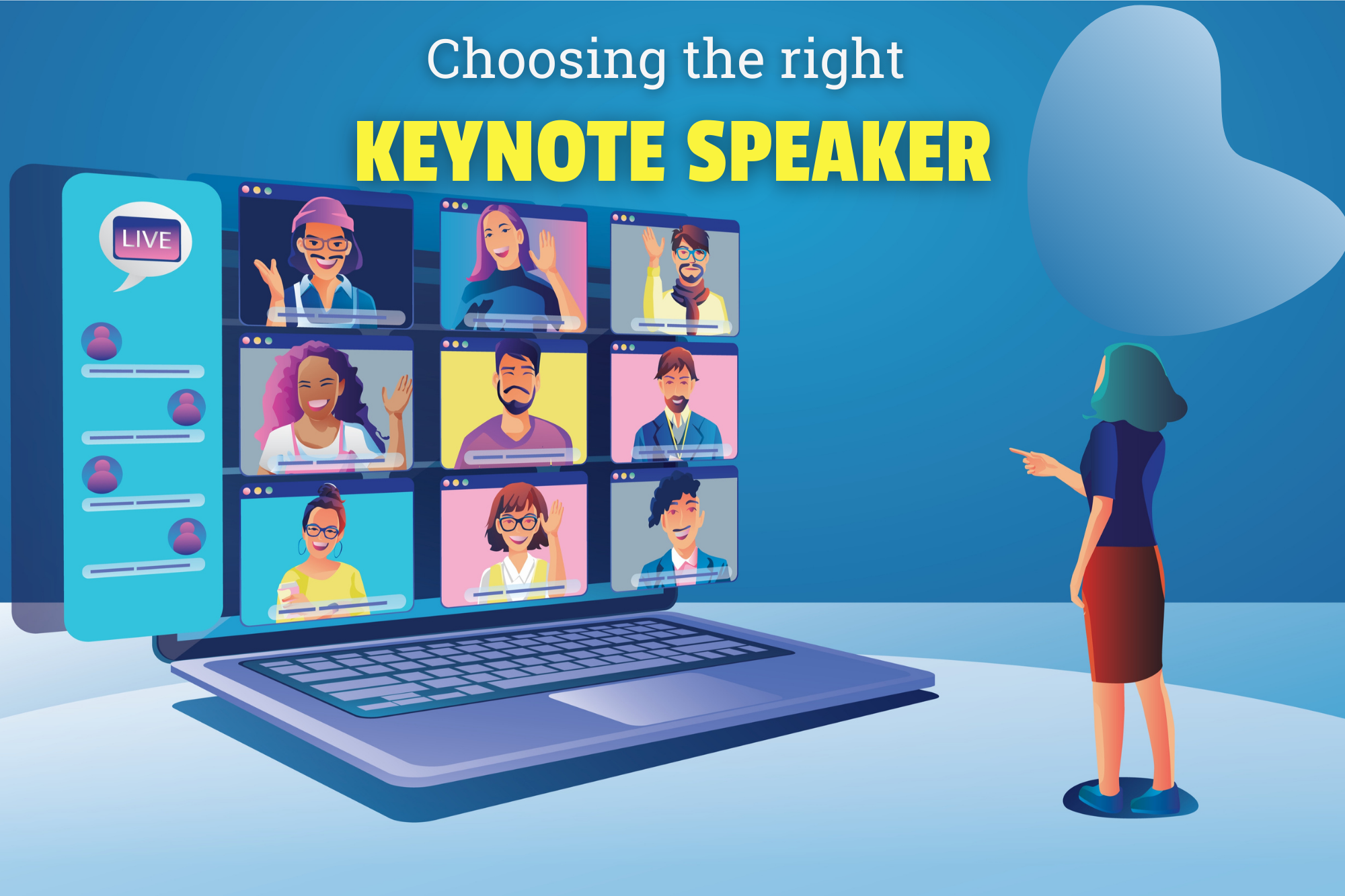 Choosing the right

KEYNOTE SPEAKER

LIVE